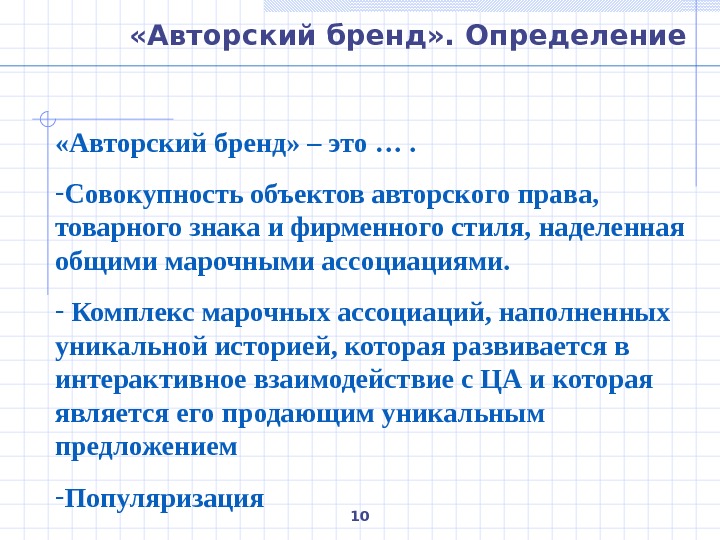 «Авторский бренд». Определение

«Авторский бренд» – это … .

-Совокупность объектов авторского права, товарного знака и фирменного стиля, наделенная общими марочными ассоциациями.

- Комплекс марочных ассоциаций, наполненных уникальной историей, которая развивается в интерактивное взаимодействие с ЦА и которая является его продающим уникальным предложением

-Популяризация

10